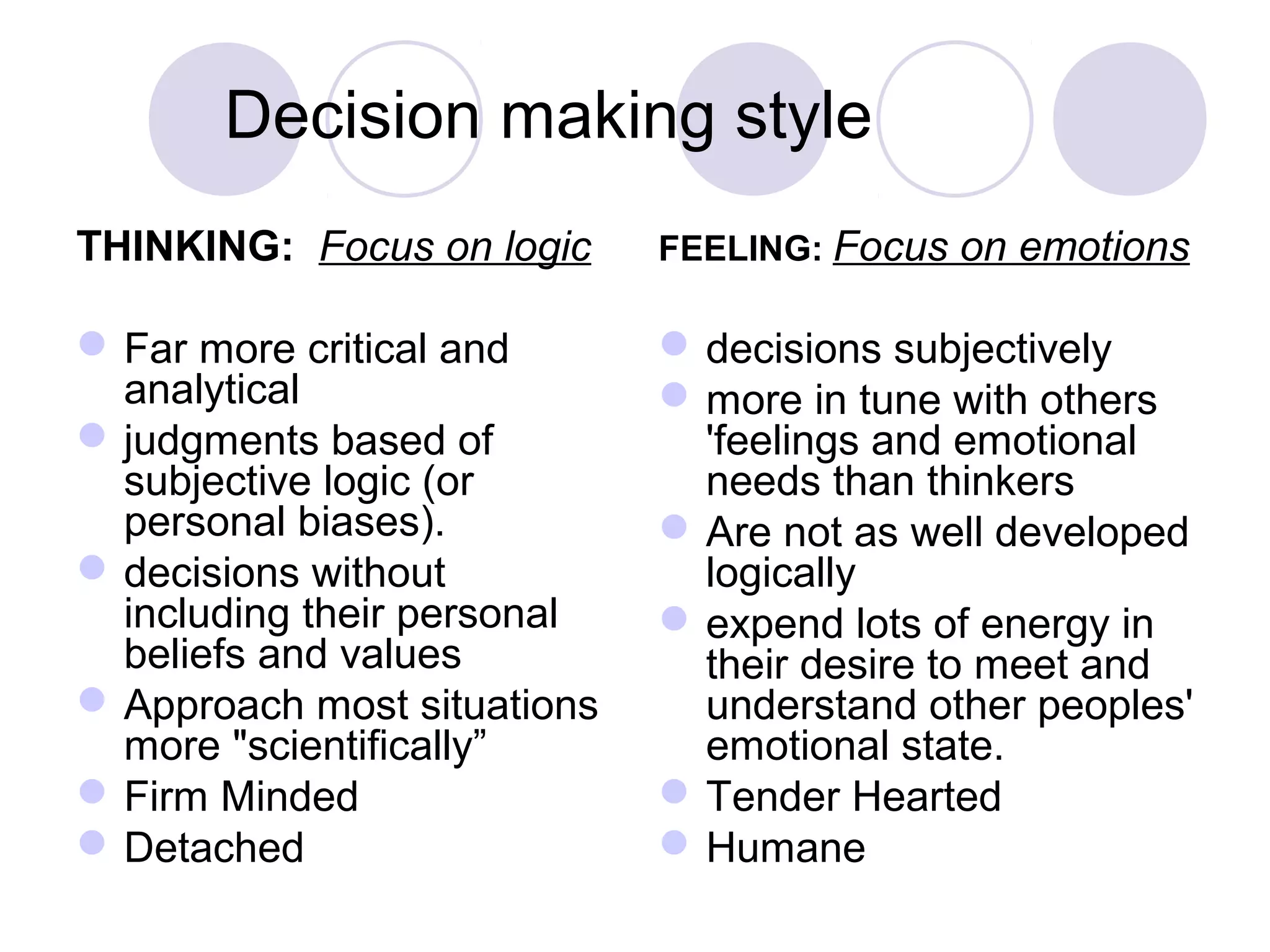 Decision making style

THINKING: Focus on logic

- Far more critical and analytical
- judgments based of subjective logic (or personal biases).
- decisions without including their personal beliefs and values
- Approach most situations more "scientifically”
- Firm Minded
- Detached

FEELING: Focus on emotions

- decisions subjectively
- more in tune with others 'feelings and emotional needs than thinkers
- Are not as well developed logically
- expend lots of energy in their desire to meet and understand other peoples' emotional state.
- Tender Hearted
- Humane